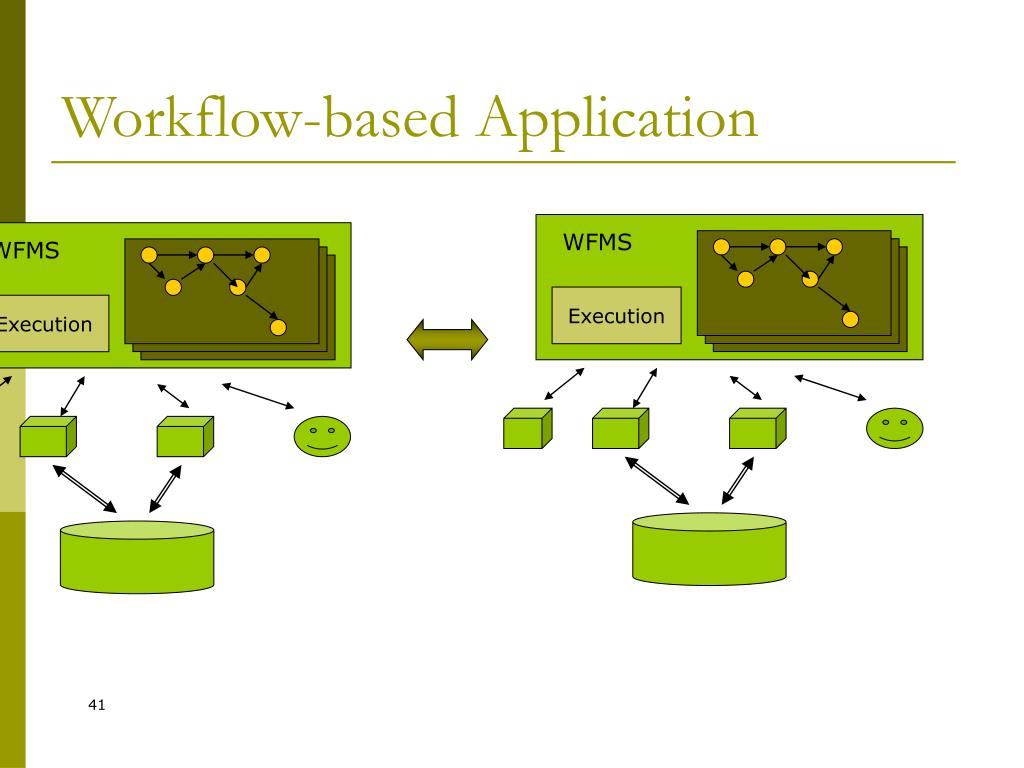 Workflow-based Application

WFMS

Execution

WFMS

Execution

41